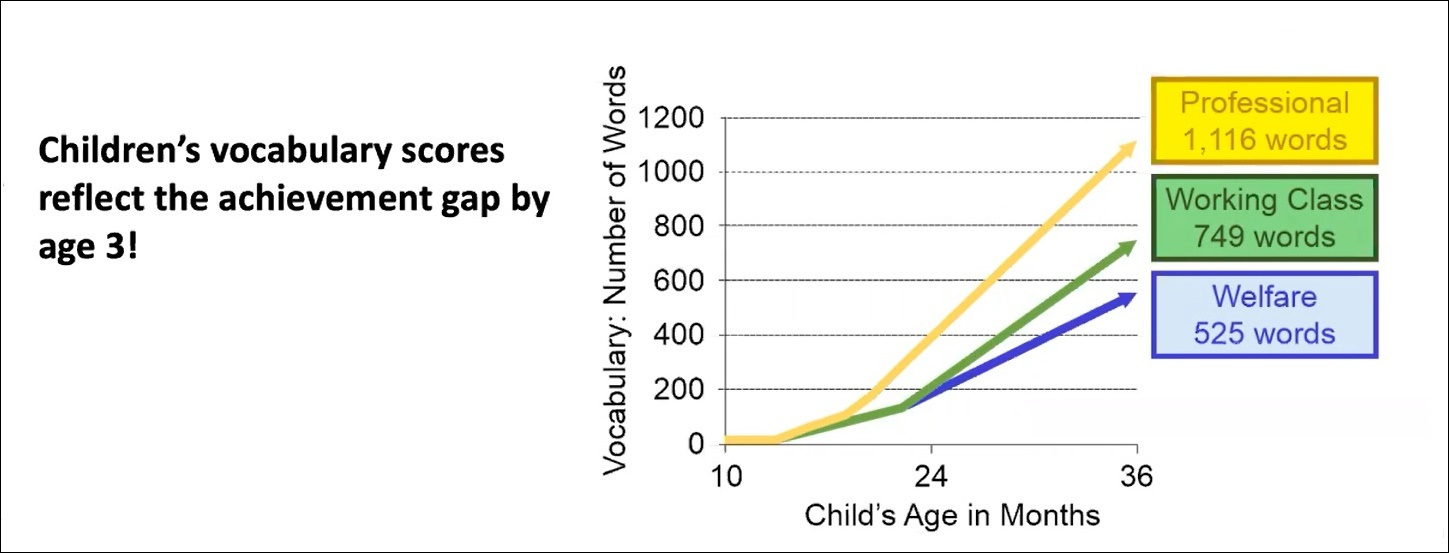 Children's vocabulary scores reflect the achievement gap by age 3!

Vocabulary: Number of Words

1200
1000
800
600
400
200
0

10
24
36

Child's Age in Months

Professional
1,116 words

Working Class
749 words

Welfare
525 words